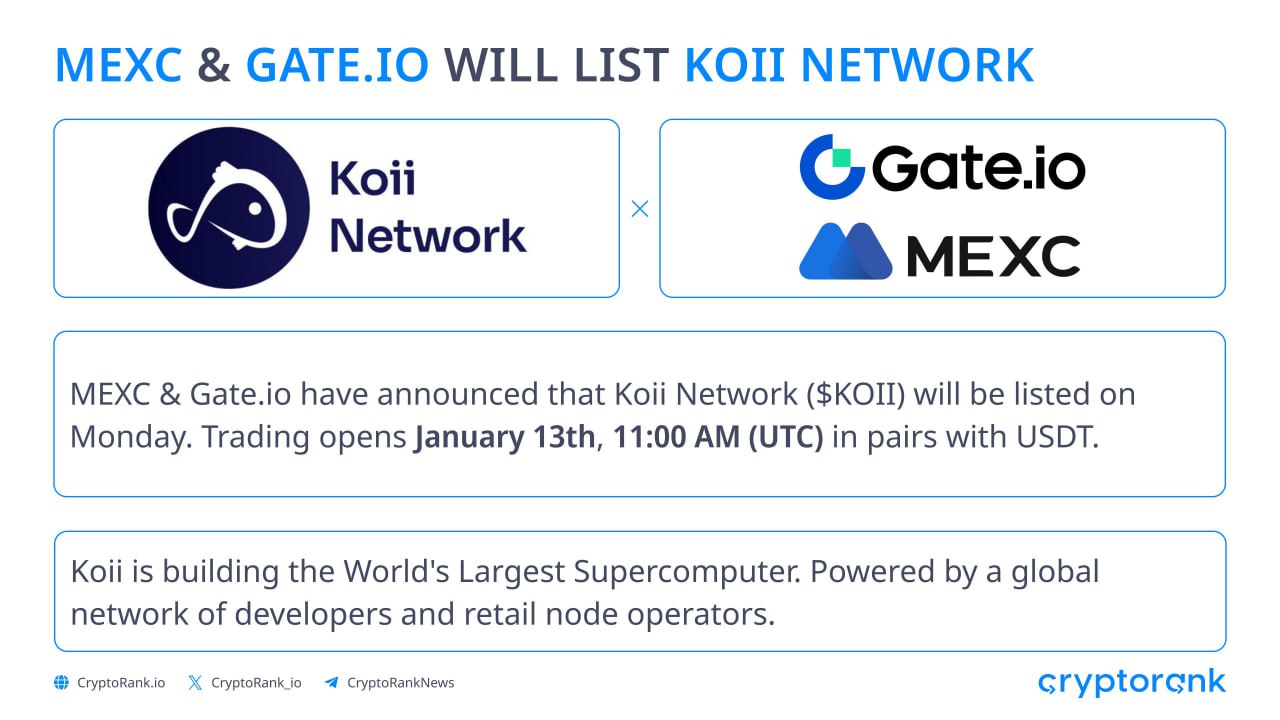 MEXC & GATE.IO WILL LIST KOII NETWORK

Koii Network

×

Gate.io

MEXC

MEXC & Gate.io have announced that Koii Network ($KOII) will be listed on Monday. Trading opens January 13th, 11:00 AM (UTC) in pairs with USDT.

Koii is building the World's Largest Supercomputer. Powered by a global network of developers and retail node operators.

CryptoRank.io CryptoRank_io CryptoRankNews

cryptorank